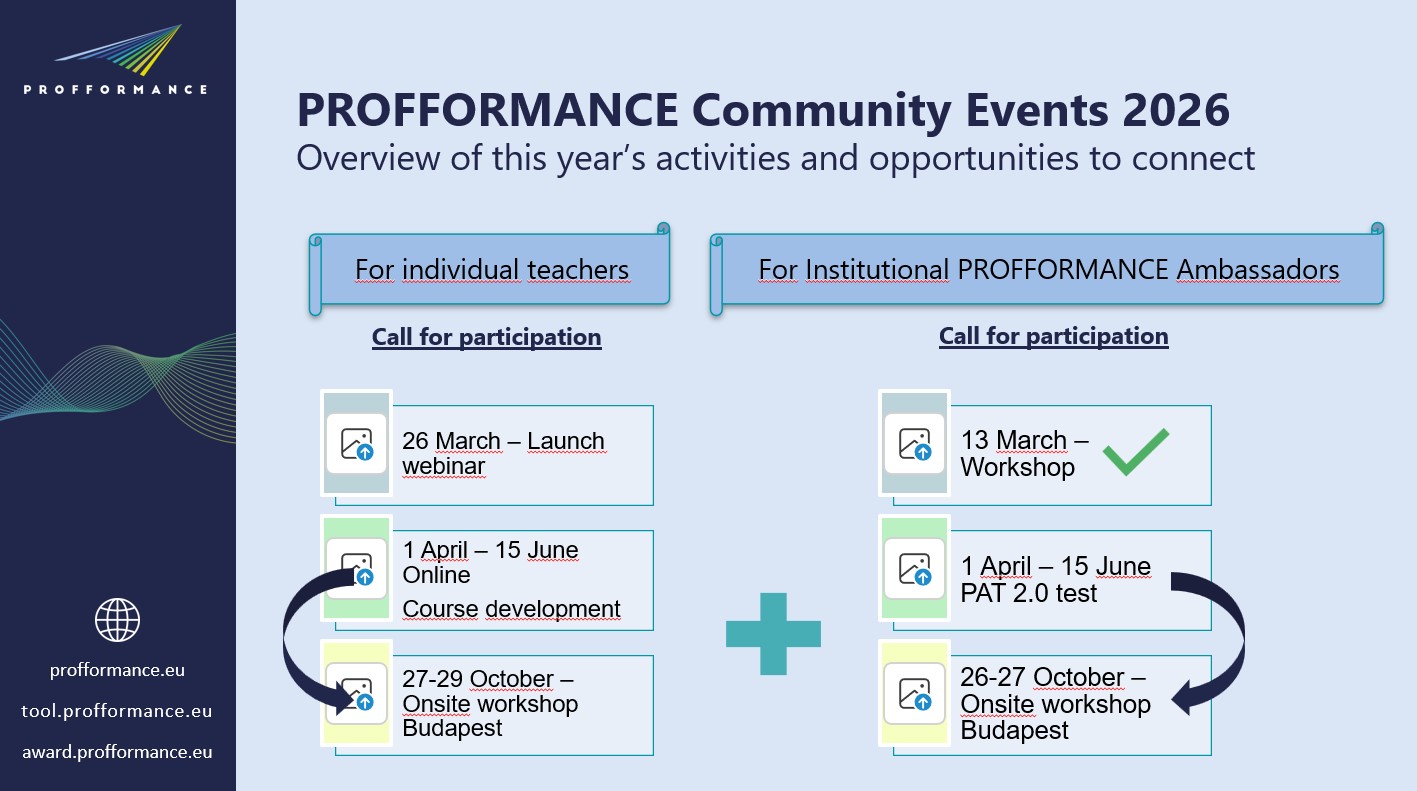 PROFFORMANCE

profformance.eu

tool.profformance.eu

award.profformance.eu

PROFFORMANCE Community Events 2026

Overview of this year's activities and opportunities to connect

For individual teachers

Call for participation

26 March – Launch webinar

1 April – 15 June Online

Course development

27-29 October – Onsite workshop Budapest

For Institutional PROFFORMANCE Ambassadors

Call for participation

13 March – Workshop

1 April – 15 June PAT 2.0 test

26-27 October – Onsite workshop Budapest